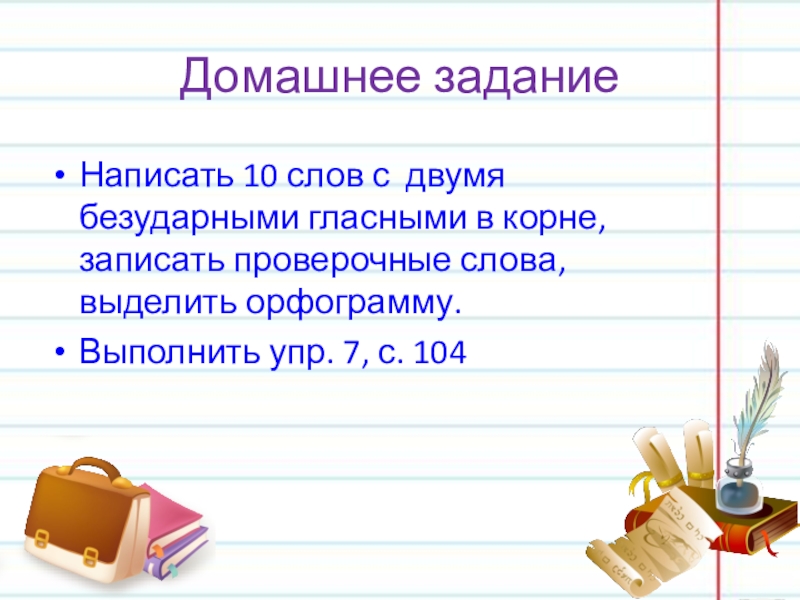 Домашнее задание

• Написать 10 слов с двумя безударными гласными в корне, записать проверочные слова, выделить орфограмму.

• Выполнить упр. 7, с. 104